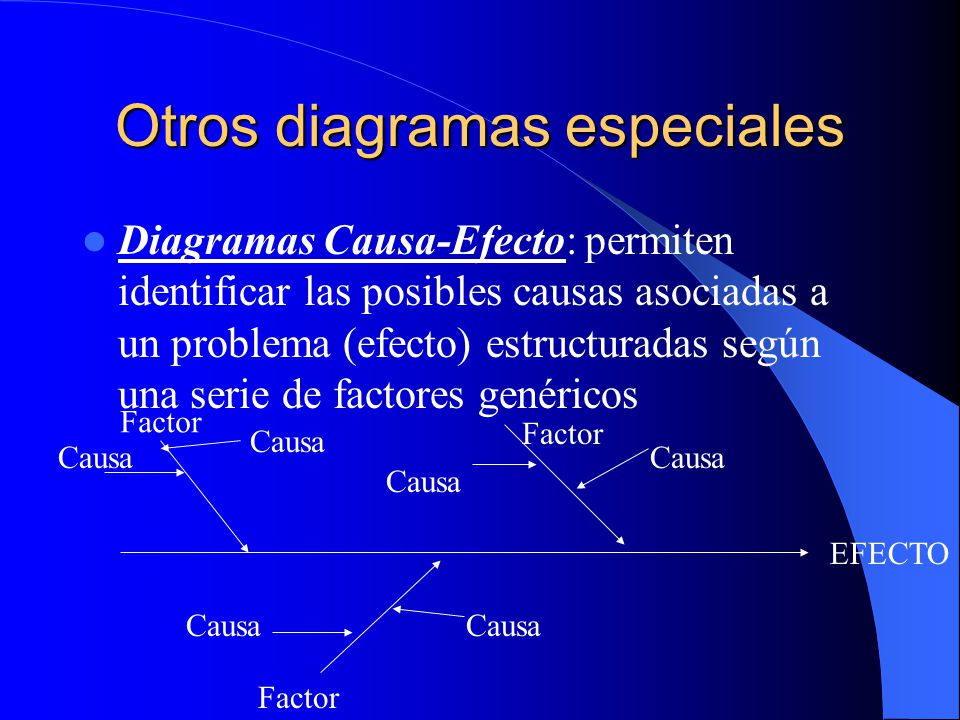 Otros diagramas especiales

Diagramas Causa-Efecto: permiten identificar las posibles causas asociadas a un problema (efecto) estructuradas según una serie de factores genéricos

Factor
Causa
Causa
Factor
Causa
Causa
EFECTO
Causa
Causa
Factor